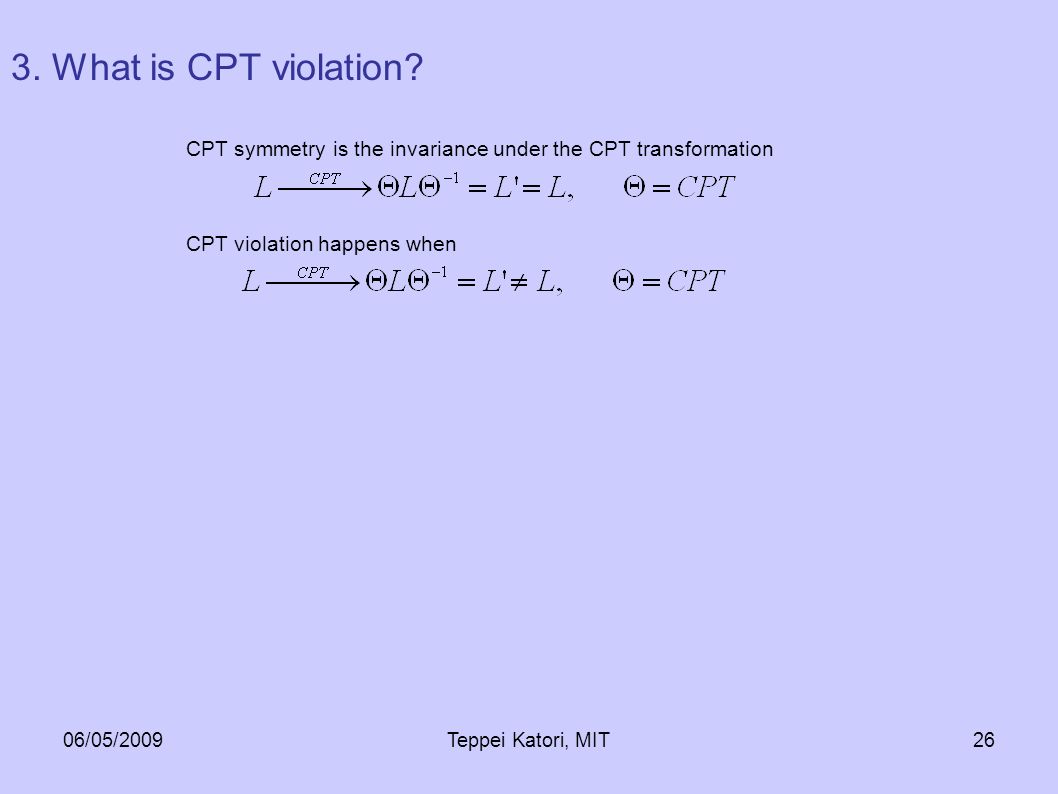 3. What is CPT violation?

CPT symmetry is the invariance under the CPT transformation

$L \xrightarrow{CPT} \Theta L \Theta^{-1} = L' = L, \quad \Theta = CPT$

CPT violation happens when

$L \xrightarrow{CPT} \Theta L \Theta^{-1} = L' \neq L, \quad \Theta = CPT$

06/05/2009

Teppei Katori, MIT

26